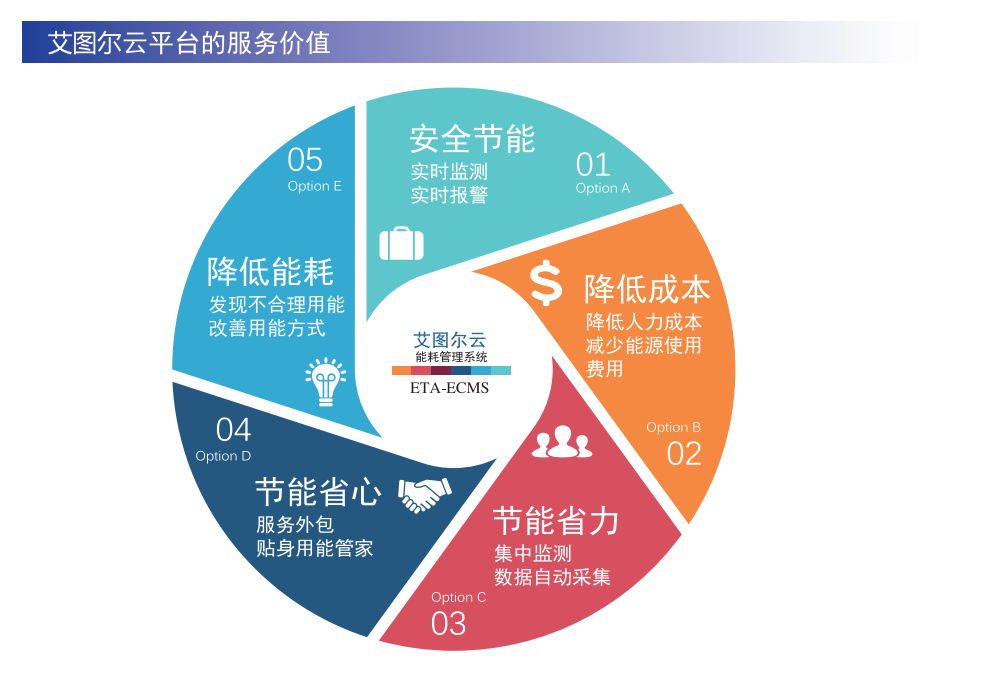 艾图尔云平台的服务价值

安全节能
实时监测
实时报警
01
Option A

降低成本
降低人力成本
减少能源使用
费用
Option B
02

节能省力
集中监测
数据自动采集
Option C
03

04
Option D
节能省心
服务外包
贴身用能管家

05
Option E
降低能耗
发现不合理用能
改善用能方式

艾图尔云
能耗管理系统
ETA-ECMS